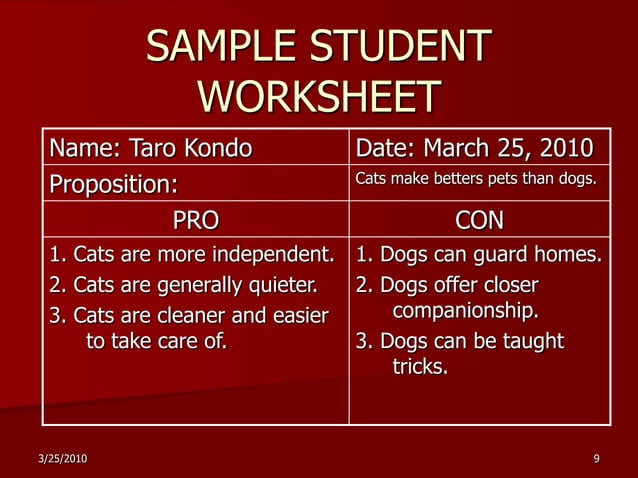 SAMPLE STUDENT WORKSHEET

| Name: Taro Kondo | Date: March 25, 2010 |
|---|---|
| Proposition: | Cats make betters pets than dogs. |
| PRO | CON |
| 1. Cats are more independent. 2. Cats are generally quieter. 3. Cats are cleaner and easier to take care of. | 1. Dogs can guard homes. 2. Dogs offer closer companionship. 3. Dogs can be taught tricks. |

3/25/2010

9